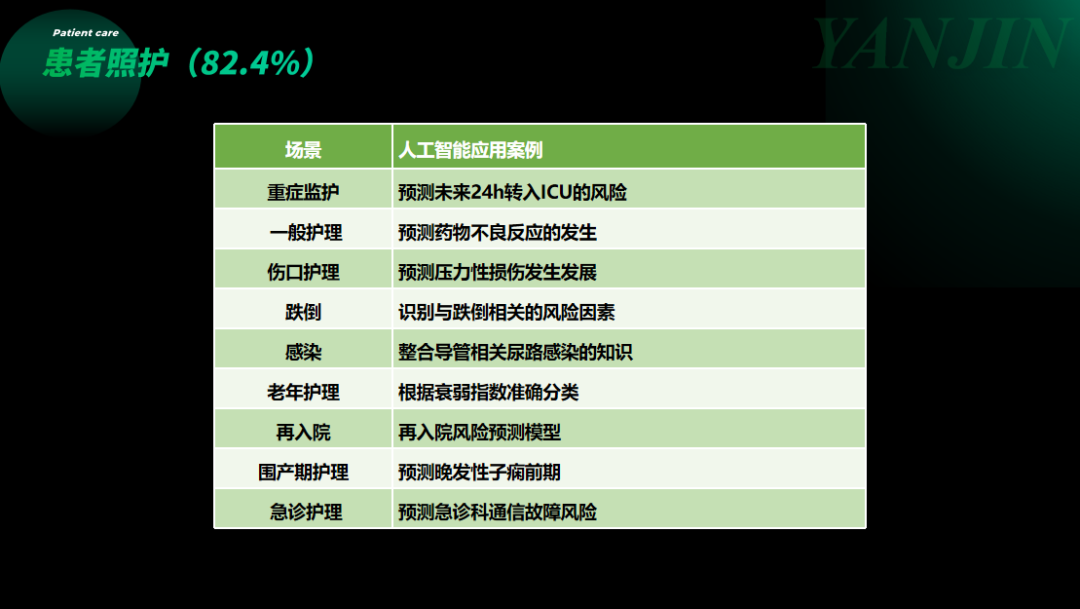 Patient care

患者照护（82.4%）

YANJIN

| 场景 | 人工智能应用案例 |
|---|---|
| 重症监护 | 预测未来24h转入ICU的风险 |
| 一般护理 | 预测药物不良反应的发生 |
| 伤口护理 | 预测压力性损伤发生发展 |
| 跌倒 | 识别与跌倒相关的风险因素 |
| 感染 | 整合导管相关尿路感染的知识 |
| 老年护理 | 根据衰弱指数准确分类 |
| 再入院 | 再入院风险预测模型 |
| 围产期护理 | 预测晚发性子痫前期 |
| 急诊护理 | 预测急诊科通信故障风险 |